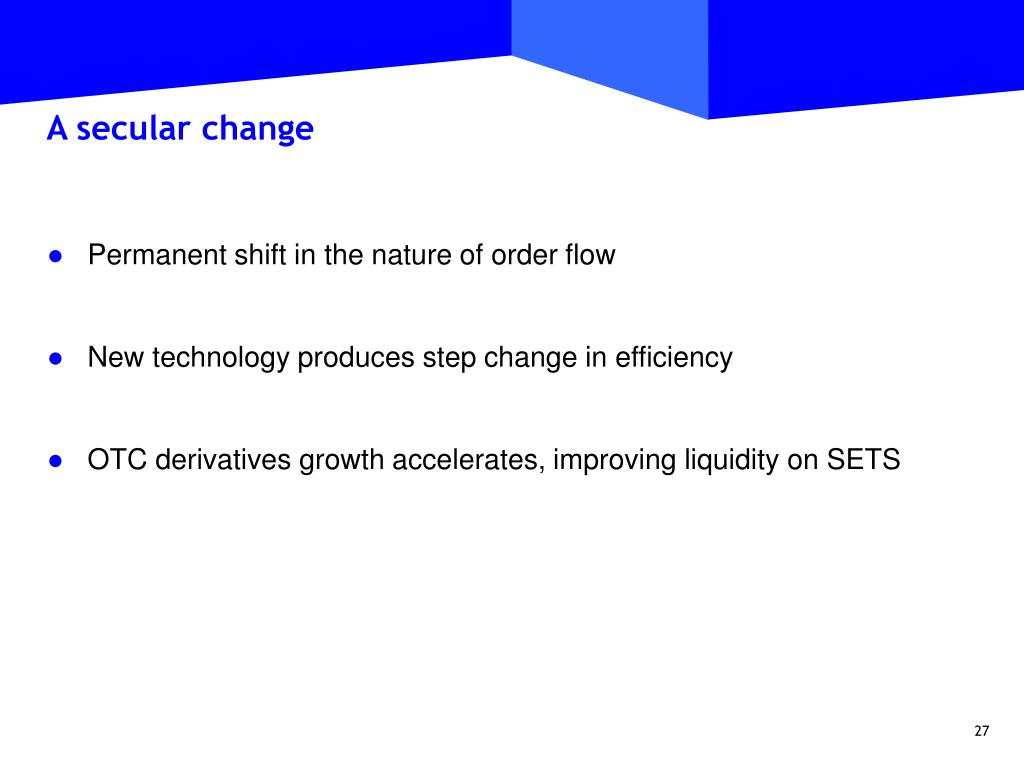 A secular change

● Permanent shift in the nature of order flow

● New technology produces step change in efficiency

● OTC derivatives growth accelerates, improving liquidity on SETS

27